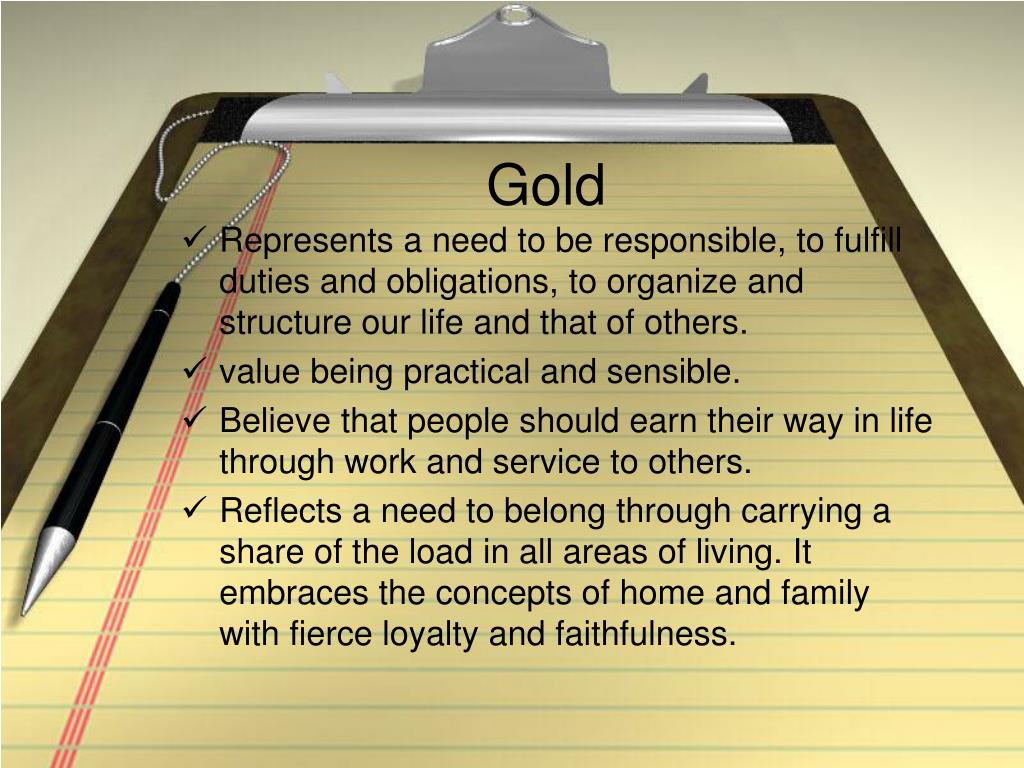 Gold

✓ Represents a need to be responsible, to fulfill duties and obligations, to organize and structure our life and that of others.

✓ value being practical and sensible.

✓ Believe that people should earn their way in life through work and service to others.

✓ Reflects a need to belong through carrying a share of the load in all areas of living. It embraces the concepts of home and family with fierce loyalty and faithfulness.